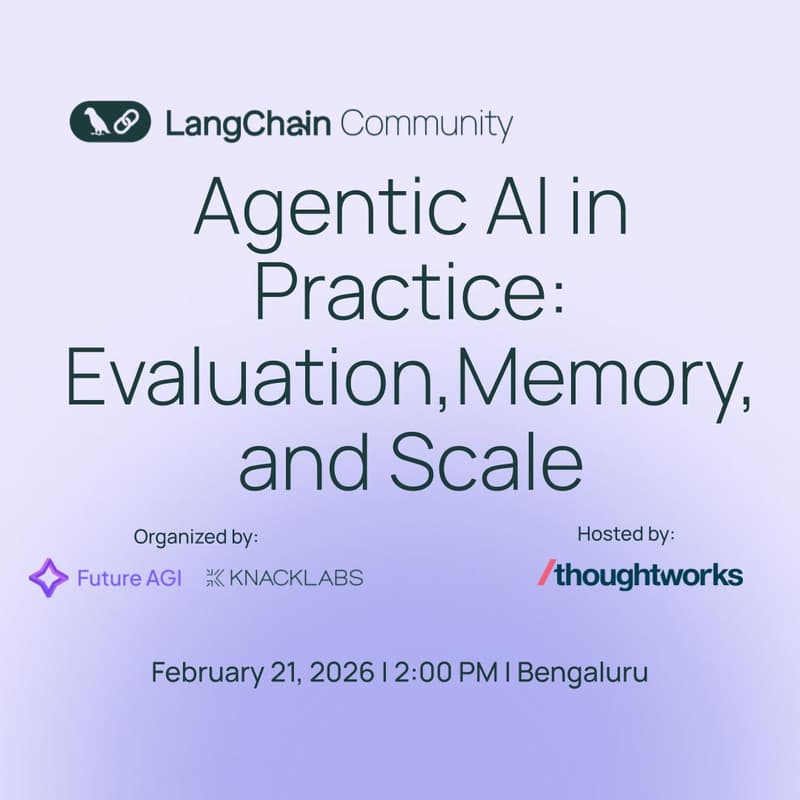 LangChain Community

Agentic AI in Practice: Evaluation,Memory, and Scale

Organized by:

Future AGI KNACKLABS

Hosted by:

/thoughtworks

February 21, 2026 | 2:00 PM | Bengaluru